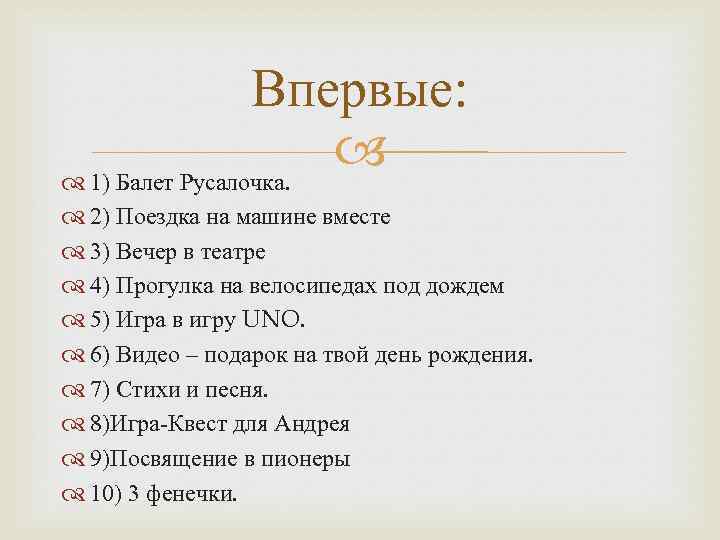 Впервые:

1) Балет Русалочка.
2) Поездка на машине вместе
3) Вечер в театре
4) Прогулка на велосипедах под дождем
5) Игра в игру UNO.
6) Видео – подарок на твой день рождения.
7) Стихи и песня.
8)Игра-Квест для Андрея
9)Посвящение в пионеры
10) 3 фенечки.